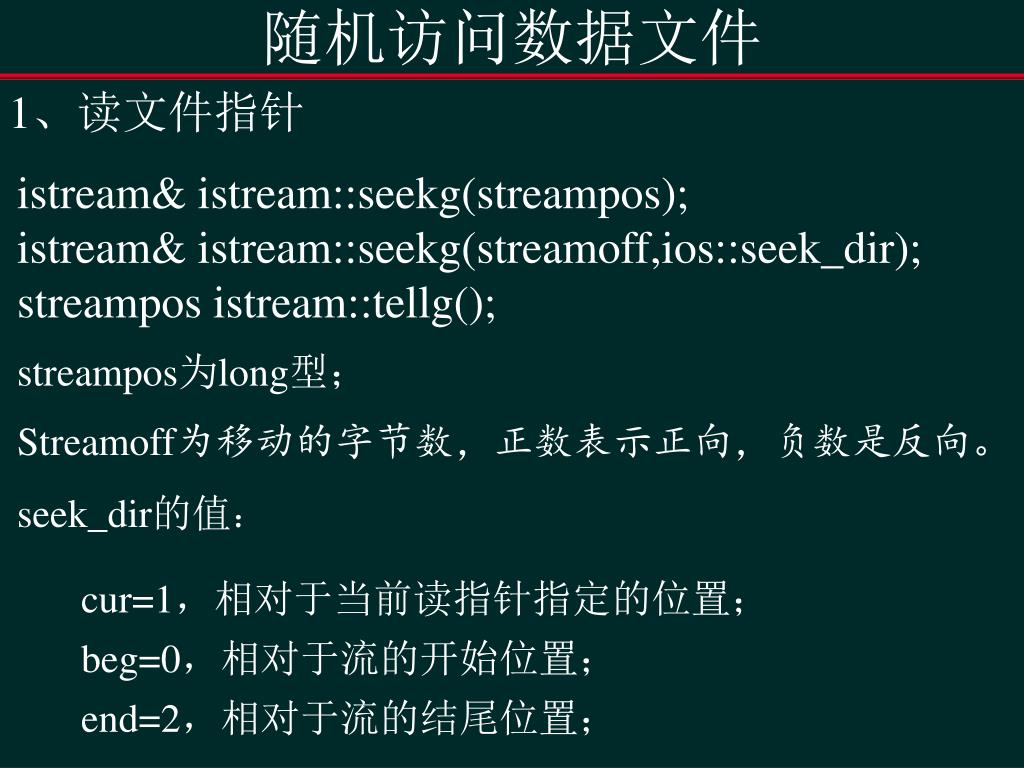 随机访问数据文件

1、读文件指针

istream& istream::seekg(streampos);
istream& istream::seekg(streamoff,ios::seek_dir);
streampos istream::tellg();

streampos为long型；

Streamoff为移动的字节数，正数表示正向，负数是反向。

seek_dir的值：

cur=1，相对于当前读指针指定的位置；
beg=0，相对于流的开始位置；
end=2，相对于流的结尾位置；